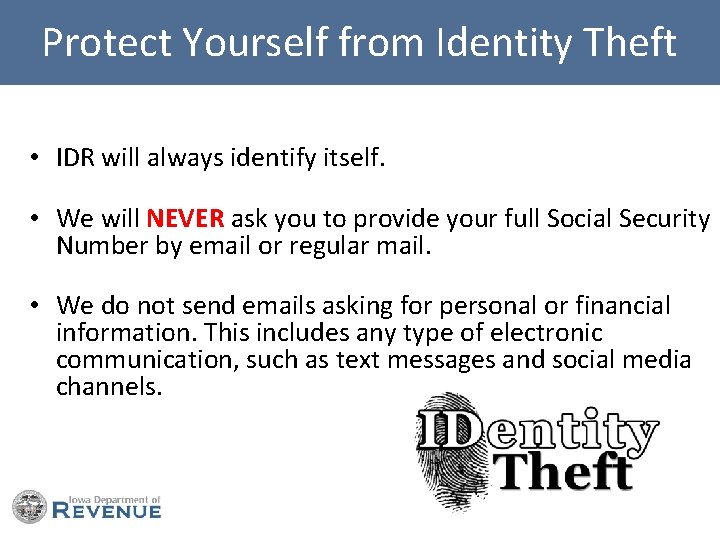 Protect Yourself from Identity Theft

• IDR will always identify itself.

• We will NEVER ask you to provide your full Social Security Number by email or regular mail.

• We do not send emails asking for personal or financial information. This includes any type of electronic communication, such as text messages and social media channels.

IDentity Theft

Iowa Department of REVENUE